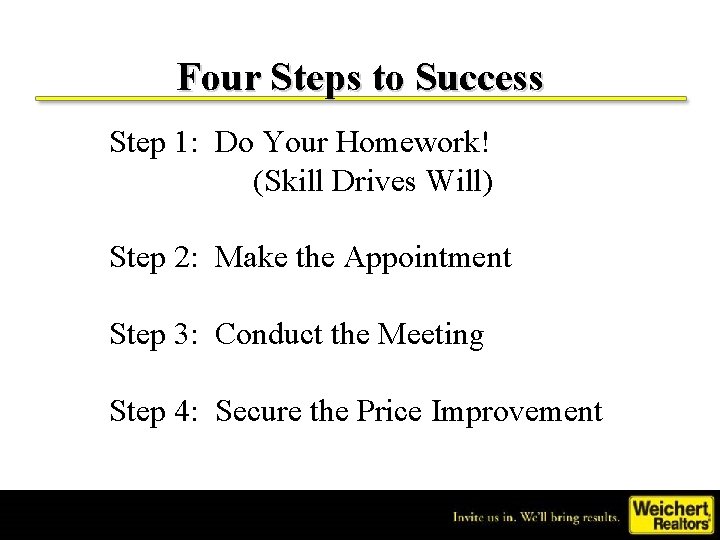 Four Steps to Success

Step 1: Do Your Homework!
(Skill Drives Will)

Step 2: Make the Appointment

Step 3: Conduct the Meeting

Step 4: Secure the Price Improvement

Invite us in. We'll bring results.

Weichert Realtors